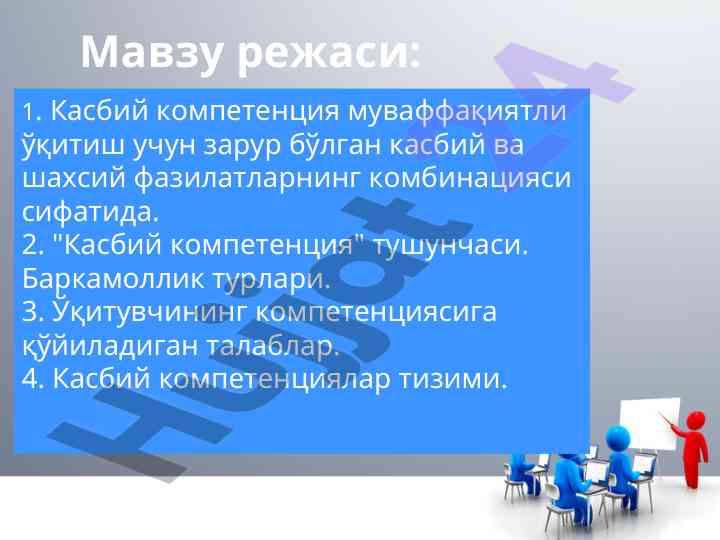 Мавзу режаси:

1. Касбий компетенция муваффақиятли ўқитиш учун зарур бўлган касбий ва шахсий фазилатларнинг комбинацияси сифатида.
2. "Касбий компетенция" тушунчаси. Баркамоллик турлари.
3. Ўқитувчининг компетенциясига қўйиладиган талаблар.
4. Касбий компетенциялар тизими.

Hujjat 4